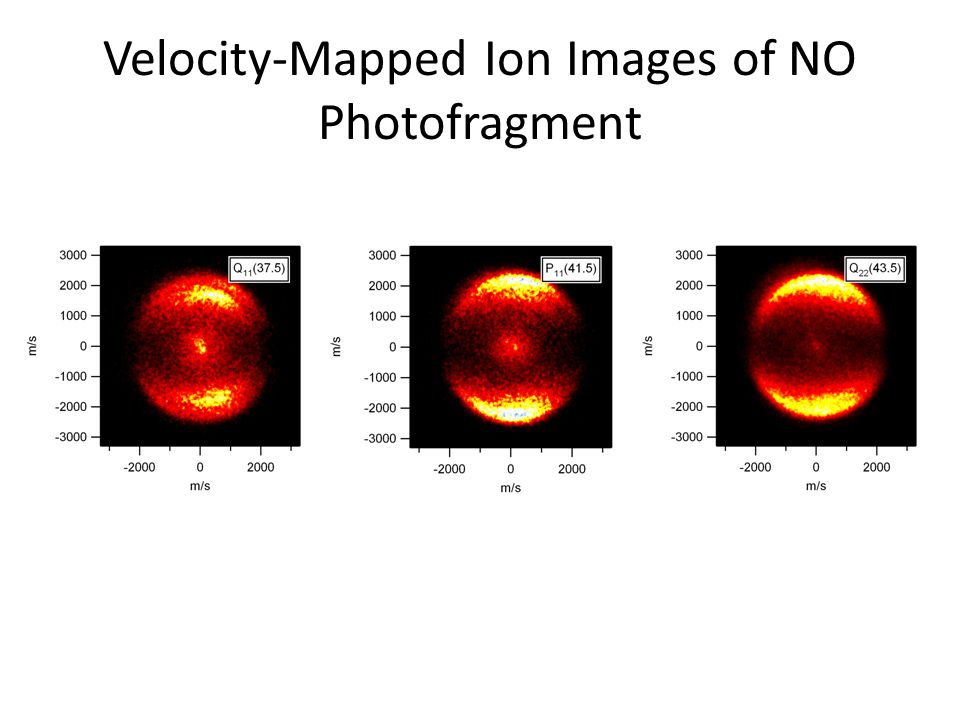 Velocity-Mapped Ion Images of NO Photofragment

$Q_{11}(37.5)$

3000
2000
1000
0
-1000
-2000
-3000

m/s

-2000
0
2000

m/s

$P_{11}(41.5)$

3000
2000
1000
0
-1000
-2000
-3000

m/s

-2000
0
2000

m/s

$Q_{22}(43.5)$

3000
2000
1000
0
-1000
-2000
-3000

m/s

-2000
0
2000

m/s